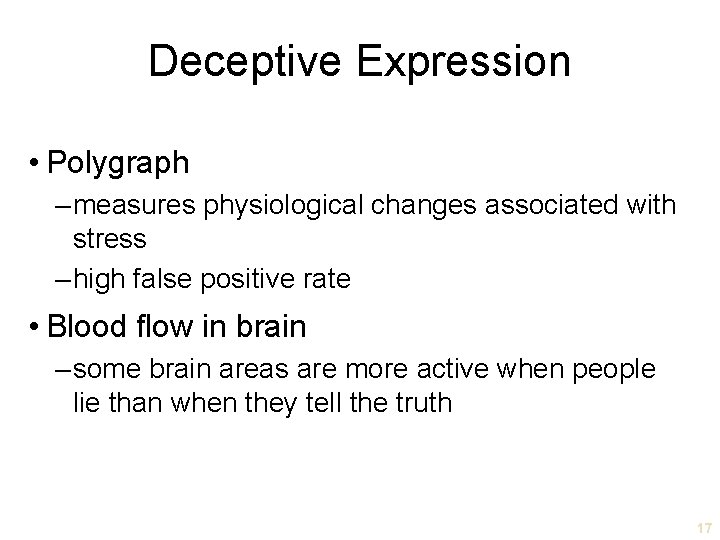 Deceptive Expression

• Polygraph

– measures physiological changes associated with stress

– high false positive rate

• Blood flow in brain

– some brain areas are more active when people lie than when they tell the truth

17